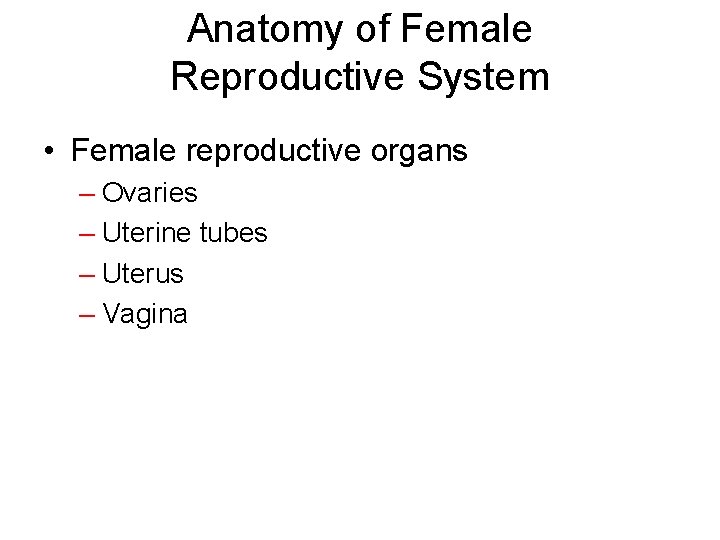 Anatomy of Female Reproductive System

• Female reproductive organs
– Ovaries
– Uterine tubes
– Uterus
– Vagina